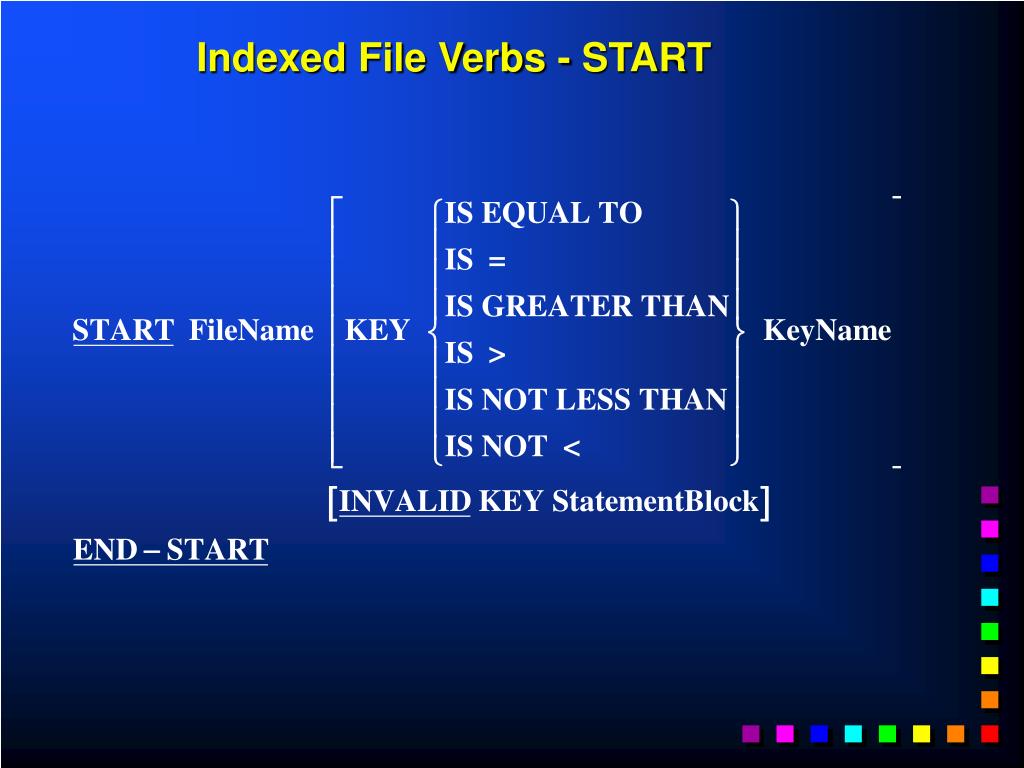 Indexed File Verbs - START

START FileName KEY IS EQUAL TO
IS =
IS GREATER THAN
IS >
IS NOT LESS THAN
IS NOT < KeyName

[INVALID KEY StatementBlock]

END – START